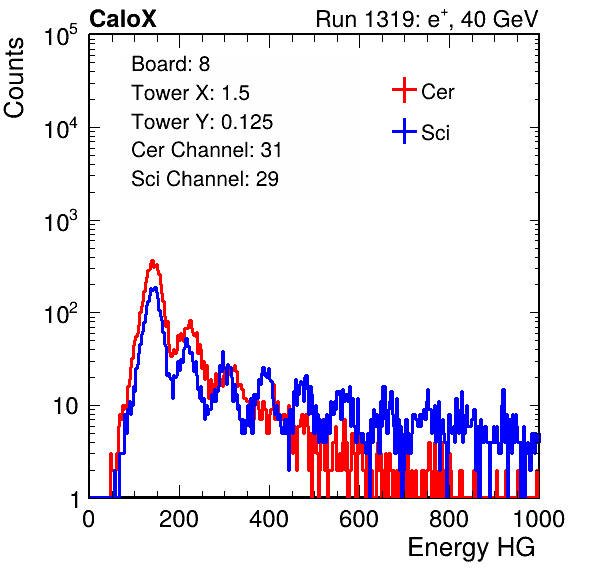 CaloX

Run 1319: $e^{+}$, 40 GeV

Counts

$10^5$
$10^4$
$10^3$
$10^2$
10
1

Board: 8
Tower X: 1.5
Tower Y: 0.125
Cer Channel: 31
Sci Channel: 29

Cer
Sci

0 200 400 600 800 1000

Energy HG